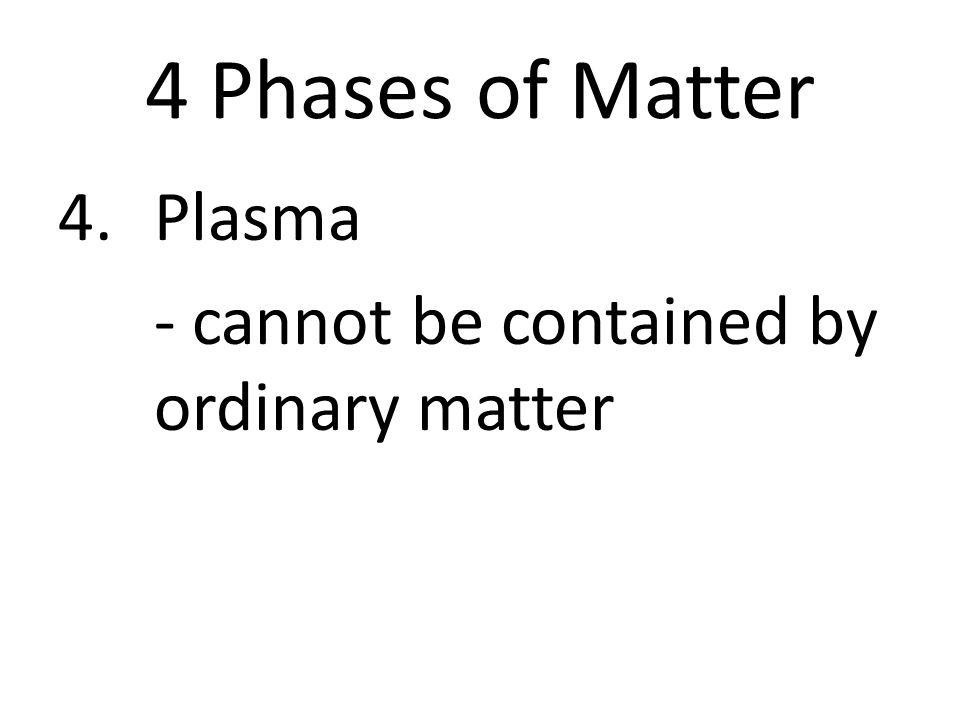 4 Phases of Matter

4. Plasma

- cannot be contained by ordinary matter